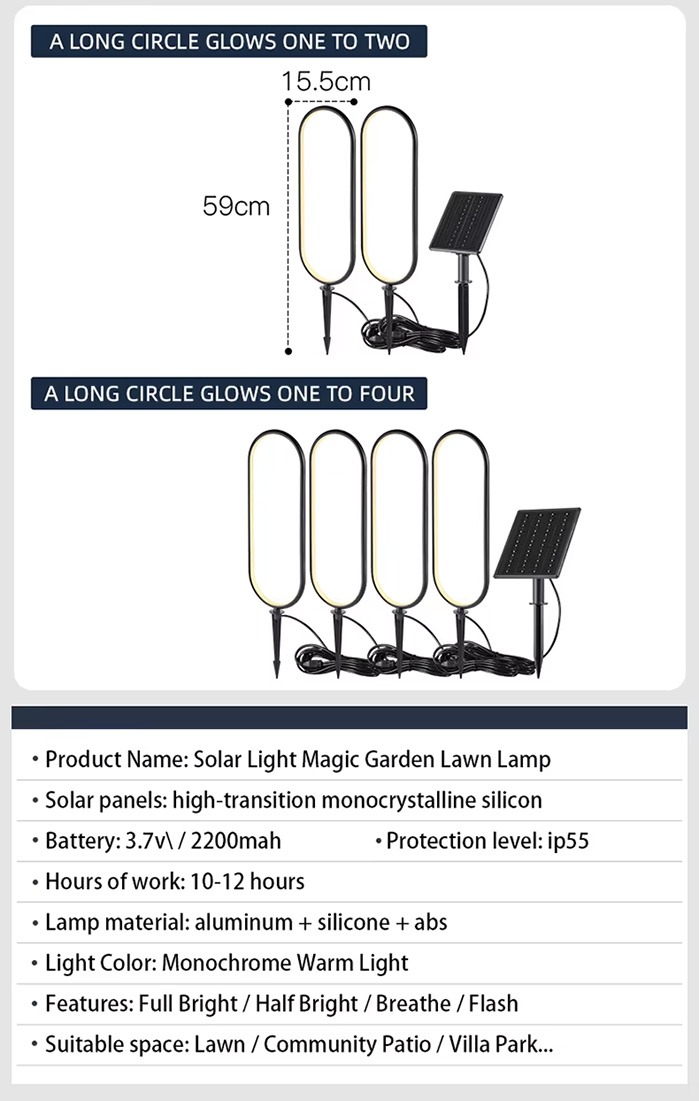 A LONG CIRCLE GLOWS ONE TO TWO

15.5cm

59cm

A LONG CIRCLE GLOWS ONE TO FOUR

• Product Name: Solar Light Magic Garden Lawn Lamp

• Solar panels: high-transition monocrystalline silicon

• Battery: 3.7v\ / 2200mah • Protection level: ip55

• Hours of work: 10-12 hours

• Lamp material: aluminum + silicone + abs

• Light Color: Monochrome Warm Light

• Features: Full Bright / Half Bright / Breathe / Flash

• Suitable space: Lawn / Community Patio / Villa Park...